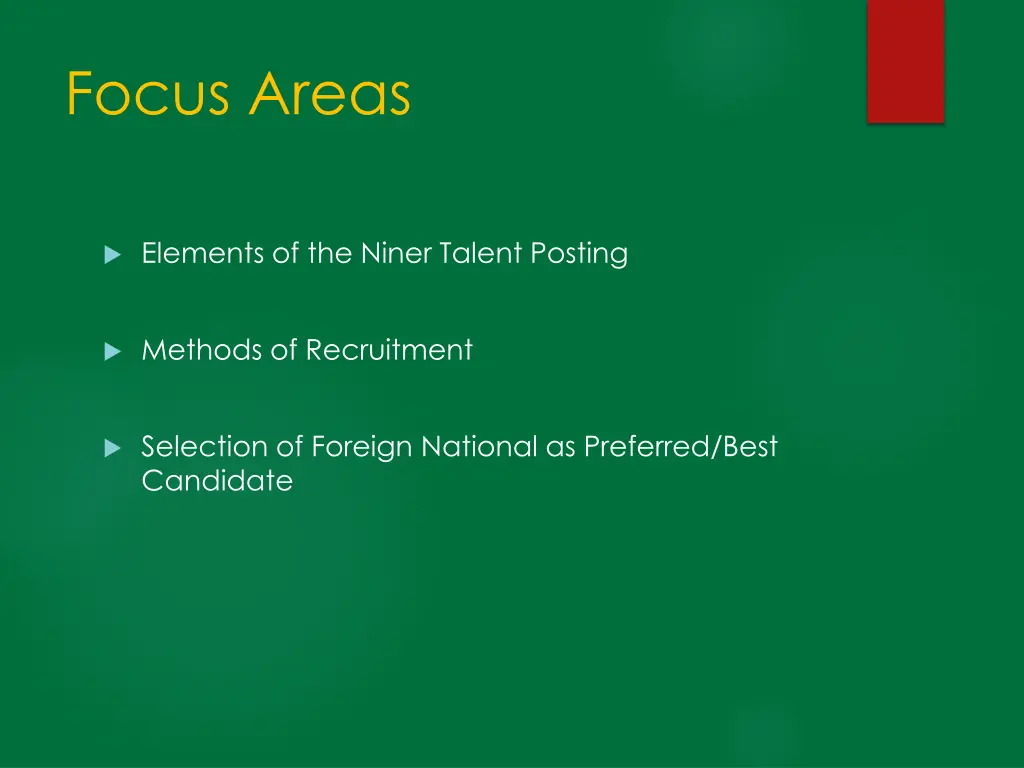 Focus Areas

Elements of the Niner Talent Posting

Methods of Recruitment

Selection of Foreign National as Preferred/Best Candidate